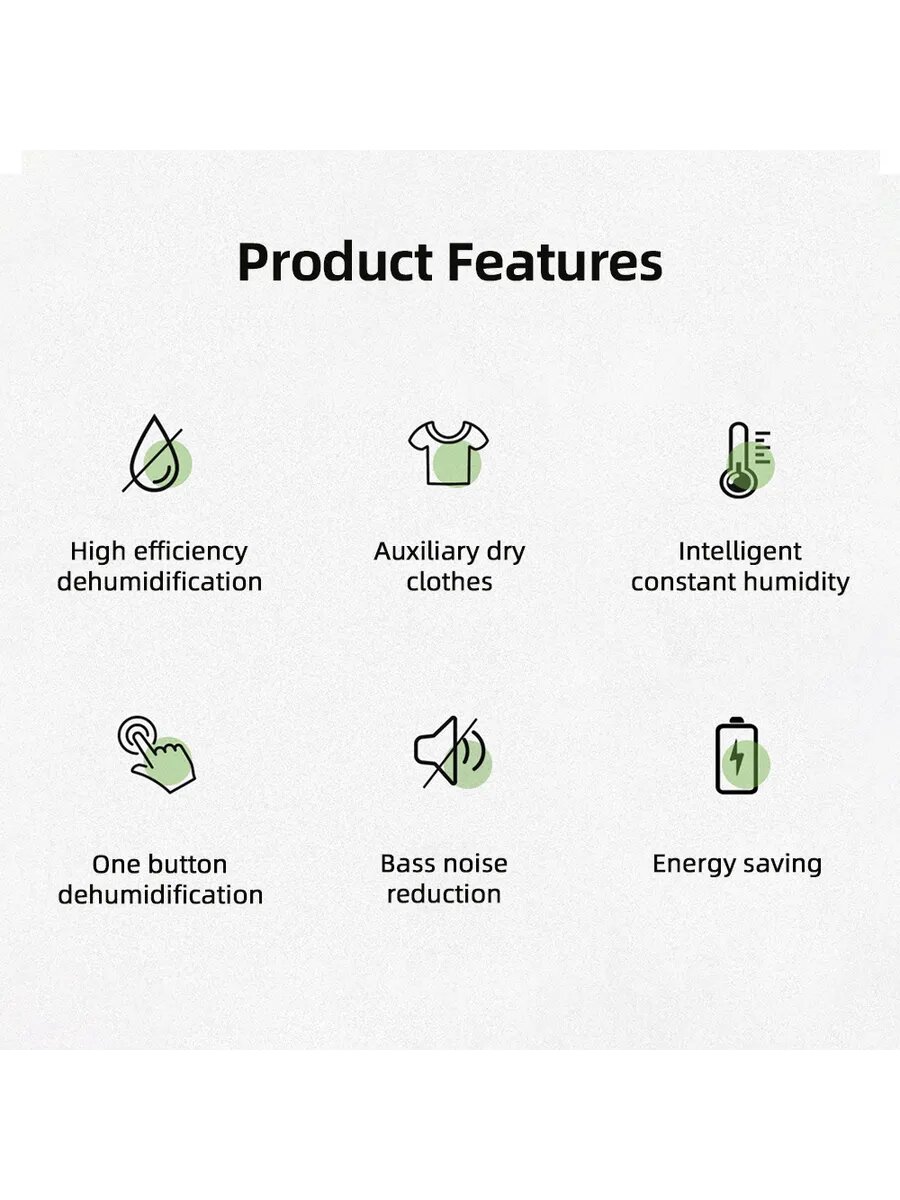 Product Features

High efficiency dehumidification

Auxiliary dry clothes

Intelligent constant humidity

One button dehumidification

Bass noise reduction

Energy saving